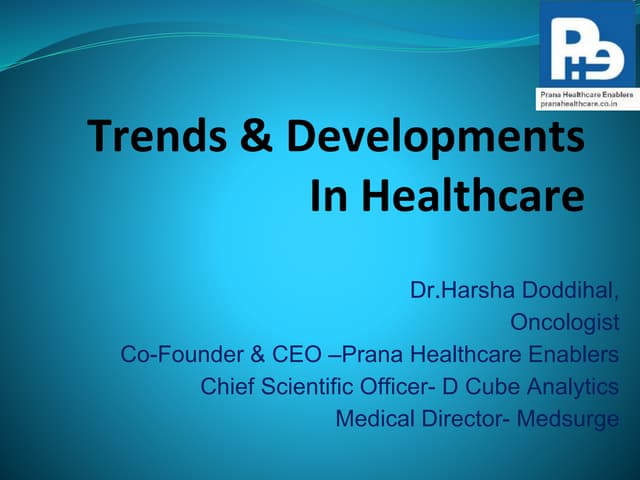 Prana Healthcare Enablers
pranahealthcare.co.in

Trends & Developments In Healthcare

Dr.Harsha Doddihal,
Oncologist
Co-Founder & CEO –Prana Healthcare Enablers
Chief Scientific Officer- D Cube Analytics
Medical Director- Medsurge